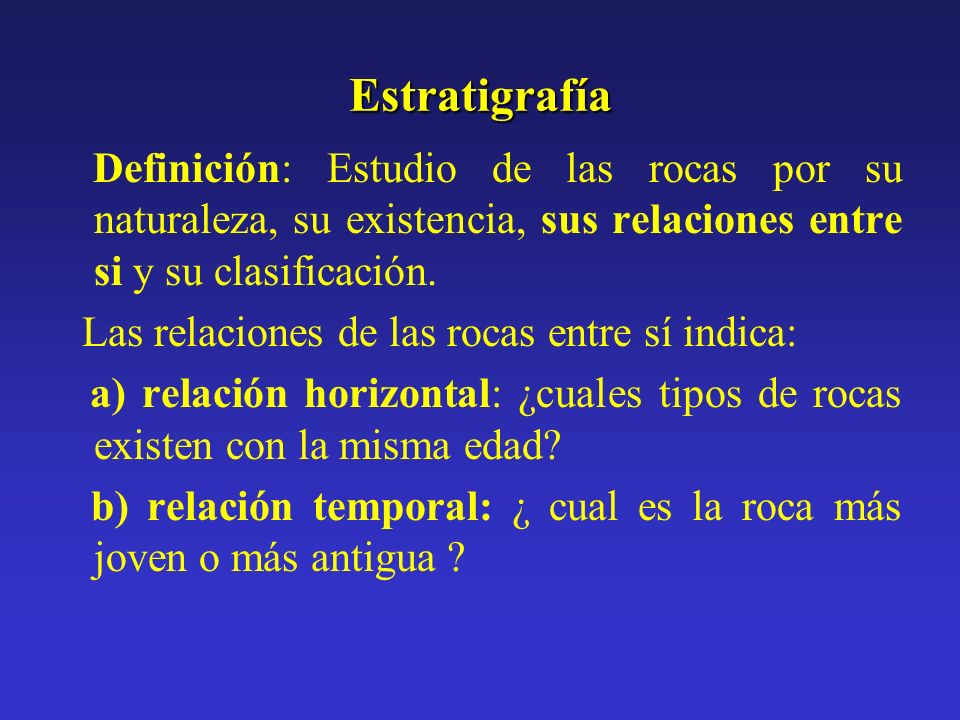 Estratigrafía

Definición: Estudio de las rocas por su naturaleza, su existencia, sus relaciones entre si y su clasificación.

Las relaciones de las rocas entre sí indica:

a) relación horizontal: ¿cuales tipos de rocas existen con la misma edad?

b) relación temporal: ¿ cual es la roca más joven o más antigua ?